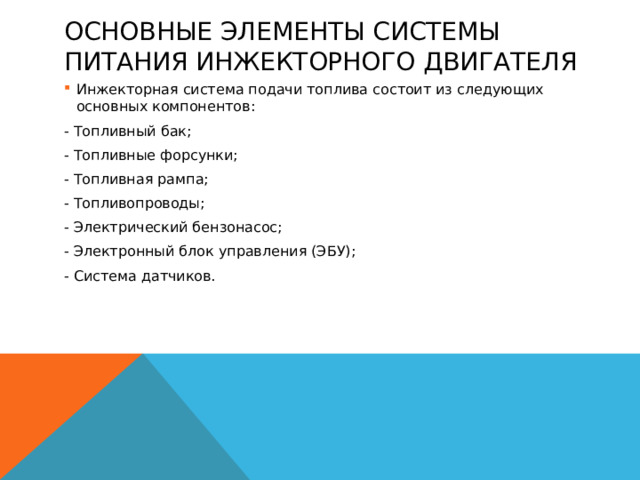 ОСНОВНЫЕ ЭЛЕМЕНТЫ СИСТЕМЫ ПИТАНИЯ ИНЖЕКТОРНОГО ДВИГАТЕЛЯ

Инжекторная система подачи топлива состоит из следующих основных компонентов:

- Топливный бак;

- Топливные форсунки;

- Топливная рампа;

- Топливопроводы;

- Электрический бензонасос;

- Электронный блок управления (ЭБУ);

- Система датчиков.